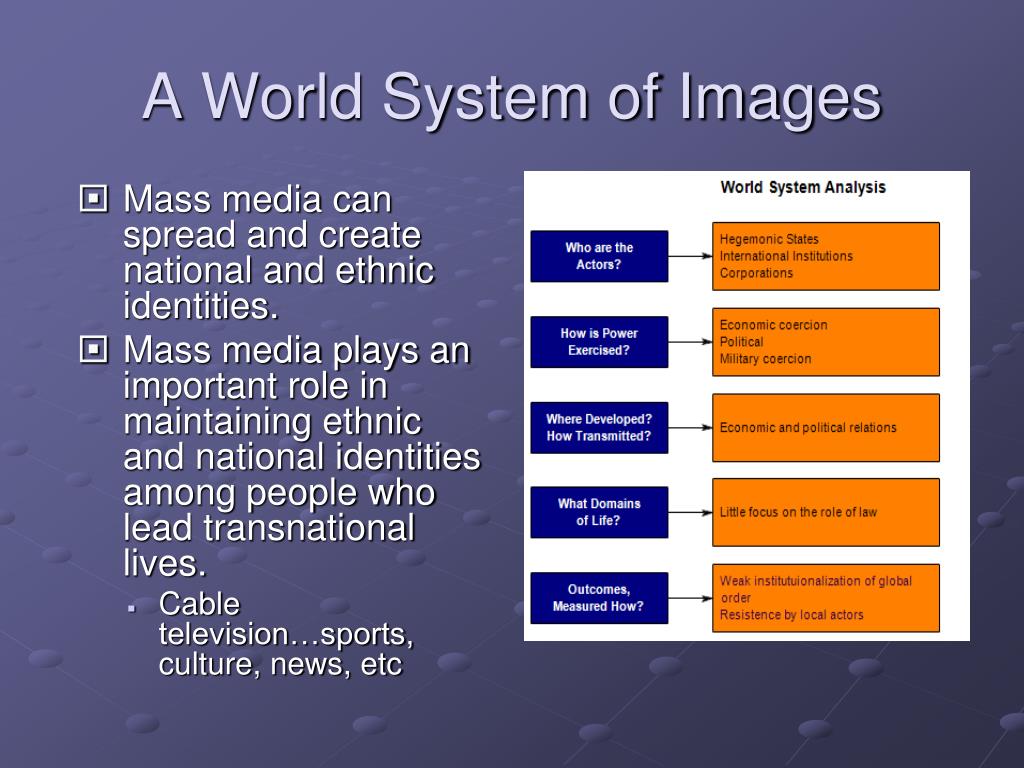 A World System of Images

Mass media can spread and create national and ethnic identities.

Mass media plays an important role in maintaining ethnic and national identities among people who lead transnational lives.

Cable television…sports, culture, news, etc

World System Analysis

Who are the Actors?

Hegemonic States
International Institutions
Corporations

How is Power Exercised?

Economic coercion
Political
Military coercion

Where Developed? How Transmitted?

Economic and political relations

What Domains of Life?

Little focus on the role of law

Outcomes, Measured How?

Weak institutuionalization of global order
Resistence by local actors